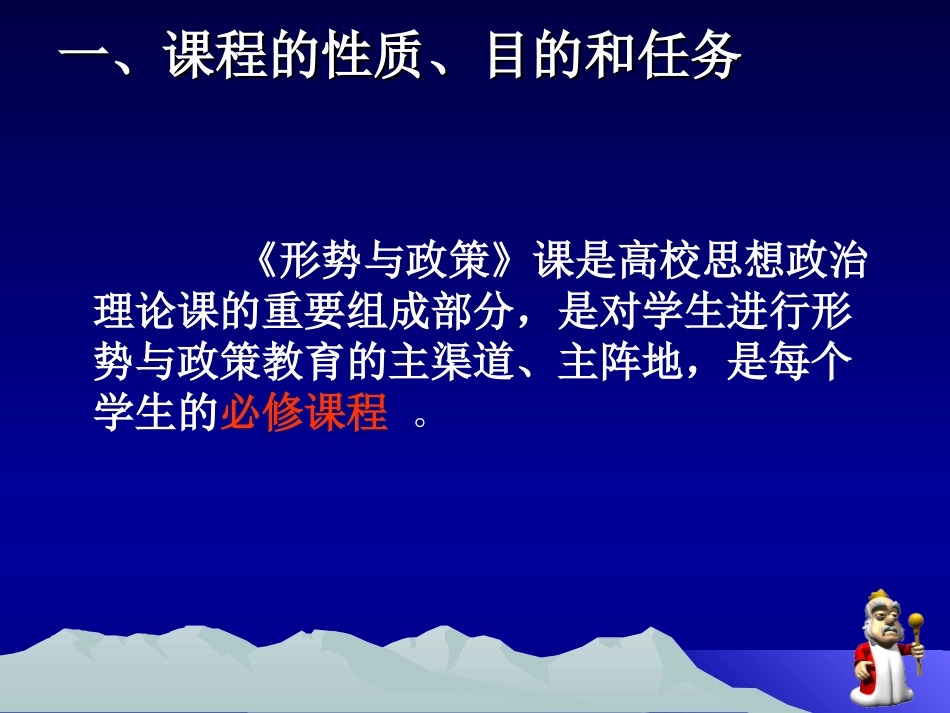 一、课程的性质、目的和任务

《形势与政策》课是高校思想政治理论课的重要组成部分，是对学生进行形势与政策教育的主渠道、主阵地，是每个学生的必修课程 。